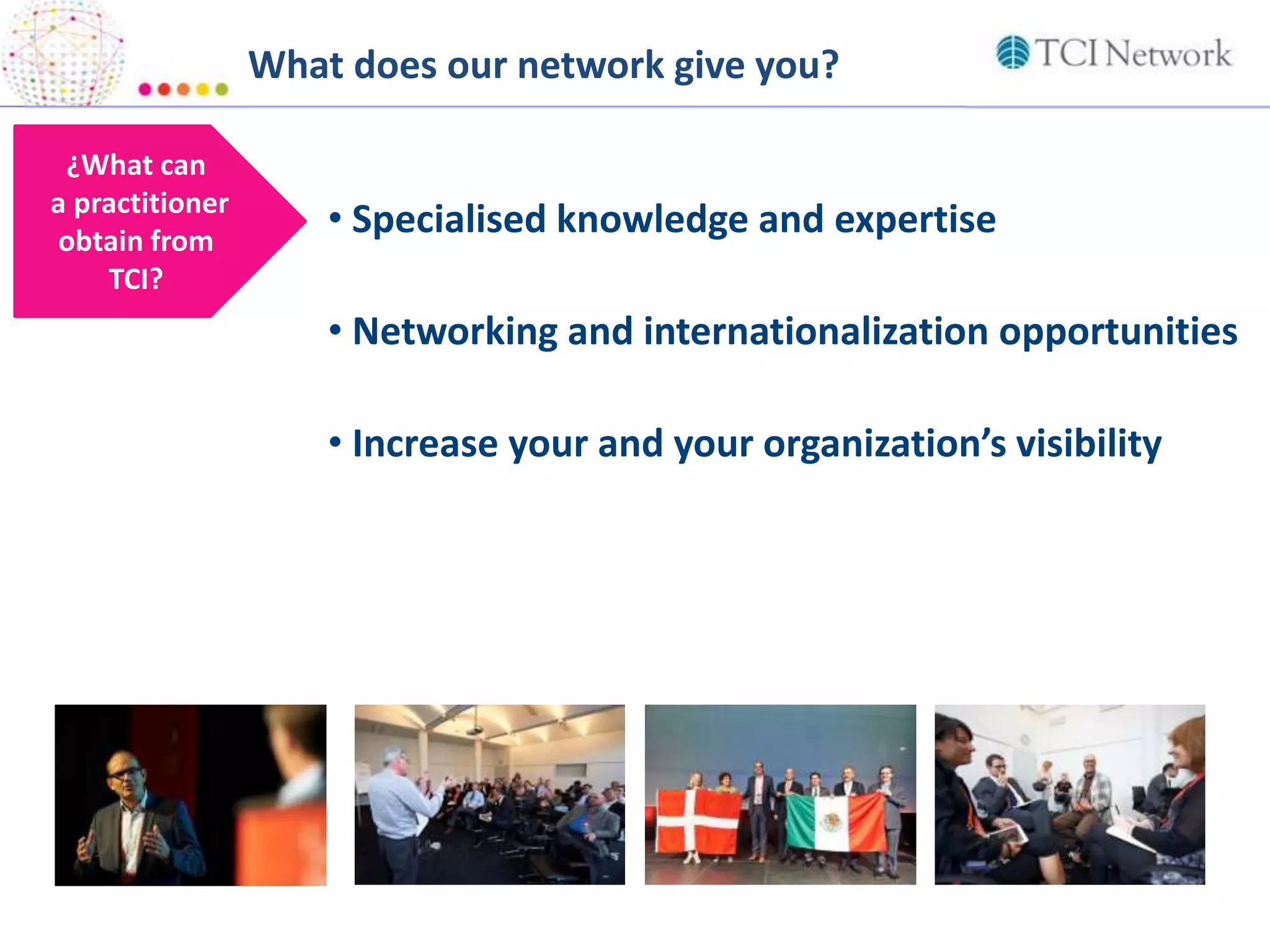 What does our network give you?

TCI Network

¿What can a practitioner obtain from TCI?

• Specialised knowledge and expertise

• Networking and internationalization opportunities

• Increase your and your organization's visibility